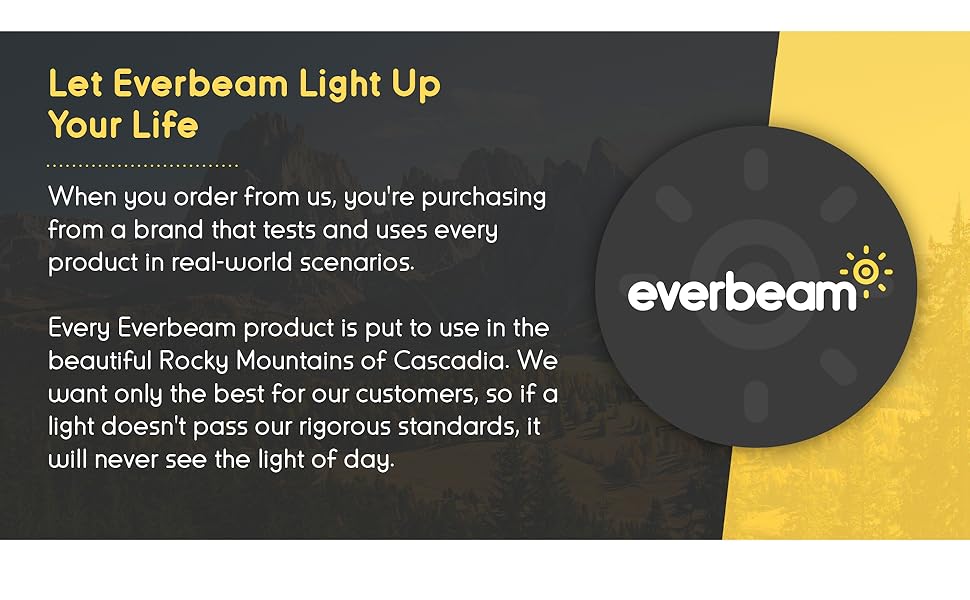 Let Everbeam Light Up Your Life

When you order from us, you're purchasing from a brand that tests and uses every product in real-world scenarios.

Every Everbeam product is put to use in the beautiful Rocky Mountains of Cascadia. We want only the best for our customers, so if a light doesn't pass our rigorous standards, it will never see the light of day.

everbeam